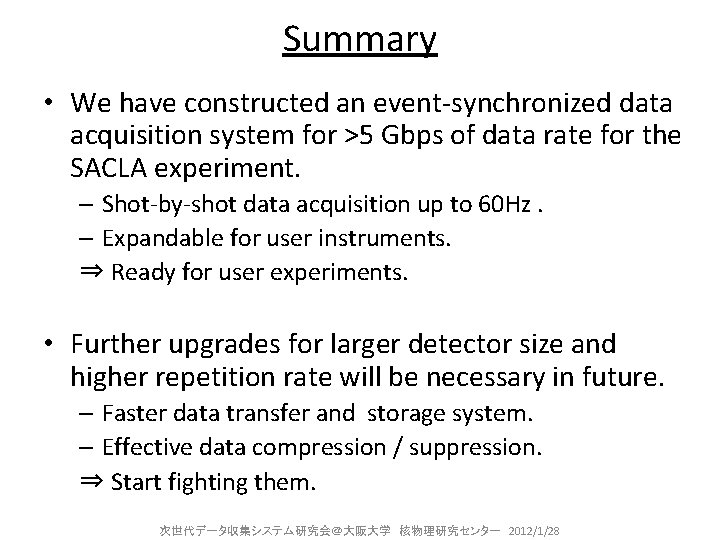 Summary

• We have constructed an event-synchronized data acquisition system for >5 Gbps of data rate for the SACLA experiment.
– Shot-by-shot data acquisition up to 60Hz .
– Expandable for user instruments.
⇒ Ready for user experiments.

• Further upgrades for larger detector size and higher repetition rate will be necessary in future.
– Faster data transfer and storage system.
– Effective data compression / suppression.
⇒ Start fighting them.

次世代データ収集システム研究会＠大阪大学 核物理研究センター 2012/1/28